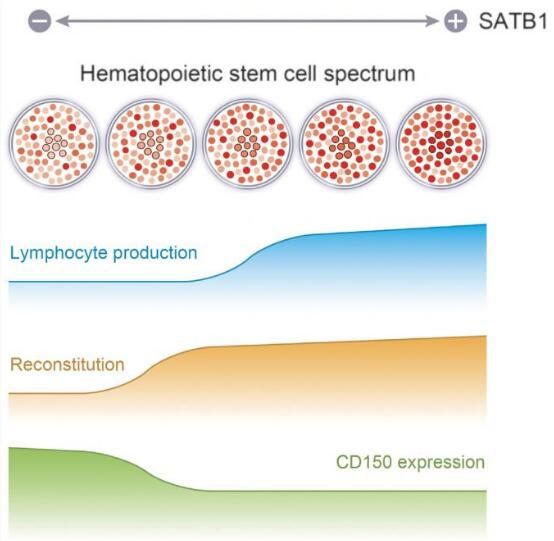 − + SATB1

Hematopoietic stem cell spectrum

Lymphocyte production

Reconstitution

CD150 expression